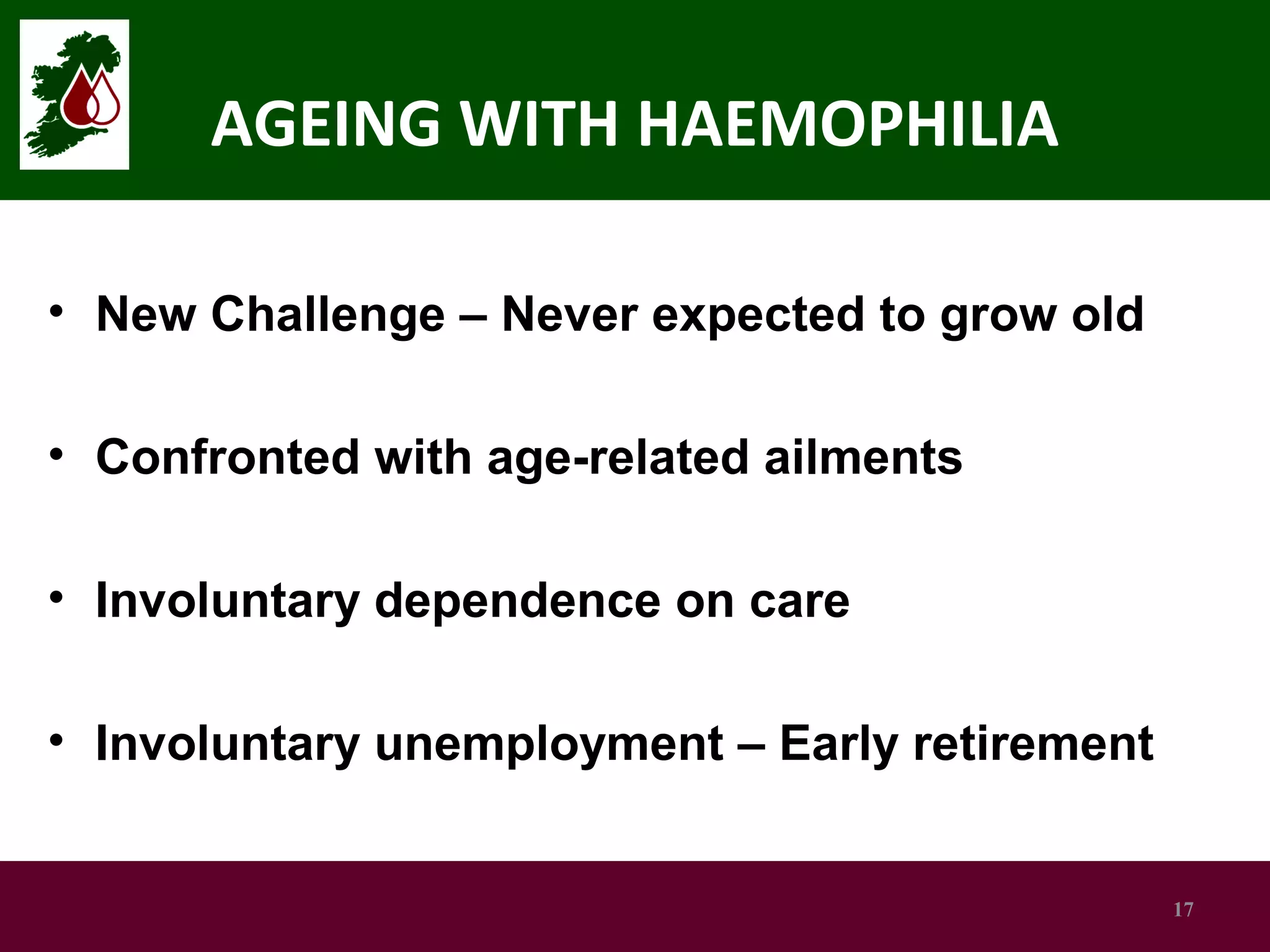 AGEING WITH HAEMOPHILIA

• New Challenge – Never expected to grow old

• Confronted with age-related ailments

• Involuntary dependence on care

• Involuntary unemployment – Early retirement

17